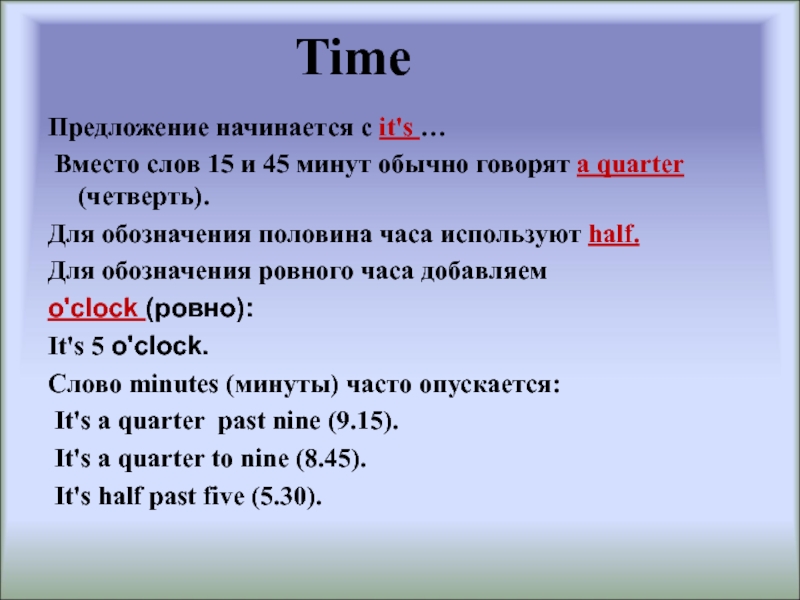 Time

Предложение начинается с it's …

Вместо слов 15 и 45 минут обычно говорят a quarter (четверть).

Для обозначения половина часа используют half.

Для обозначения ровного часа добавляем o'clock (ровно):

It's 5 o'clock.

Слово minutes (минуты) часто опускается:

It's a quarter past nine (9.15).

It's a quarter to nine (8.45).

It's half past five (5.30).